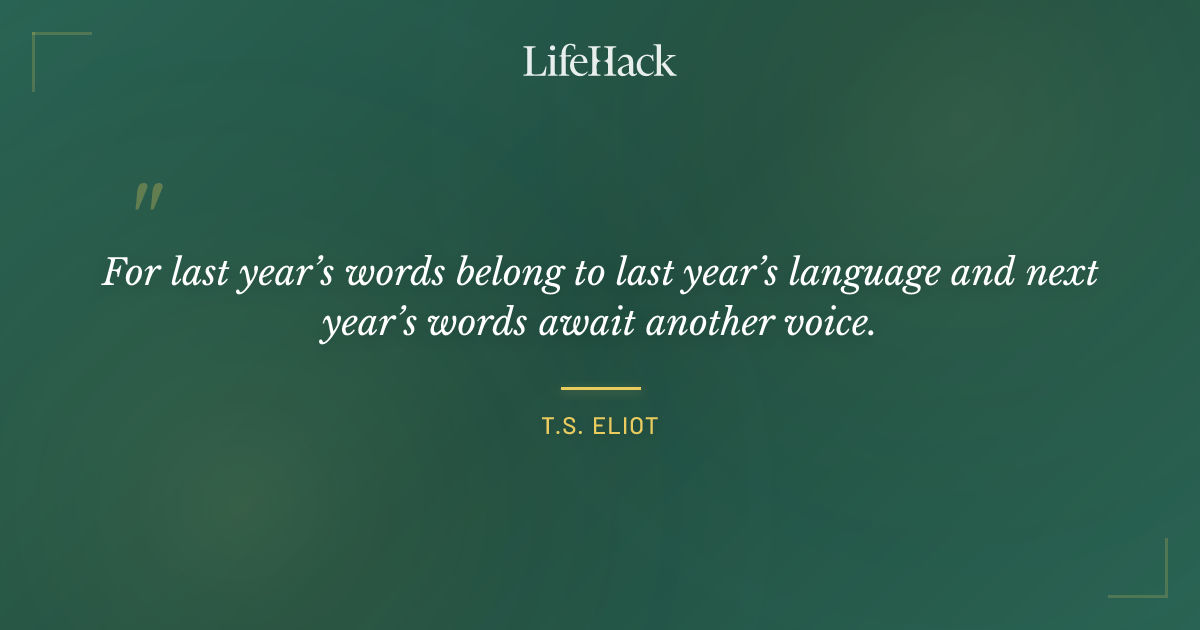 LifeHack

"

For last year's words belong to last year's language and next year's words await another voice.

T.S. ELIOT